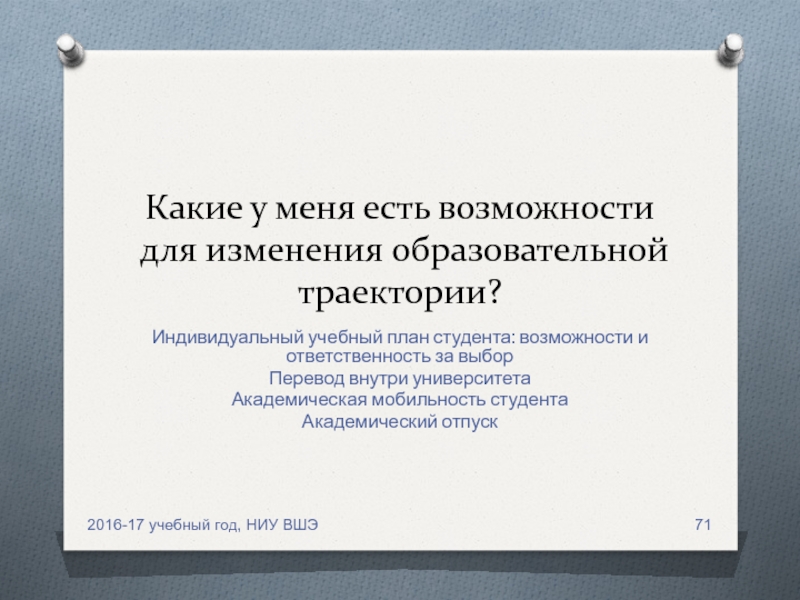 Какие у меня есть возможности для изменения образовательной траектории?

Индивидуальный учебный план студента: возможности и ответственность за выбор
Перевод внутри университета
Академическая мобильность студента
Академический отпуск

2016-17 учебный год, НИУ ВШЭ

71